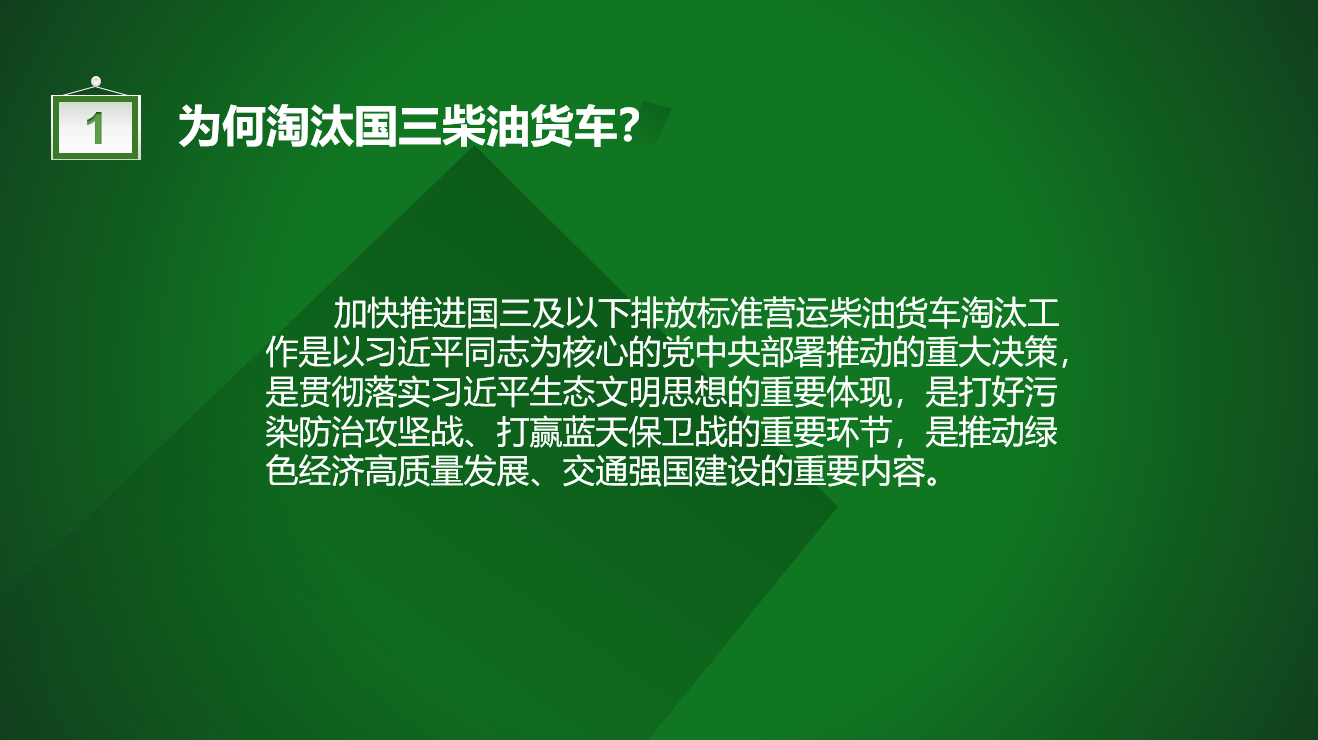 1

为何淘汰国三柴油货车?

加快推进国三及以下排放标准营运柴油货车淘汰工作是以习近平同志为核心的党中央部署推动的重大决策，是贯彻落实习近平生态文明思想的重要体现，是打好污染防治攻坚战、打赢蓝天保卫战的重要环节，是推动绿色经济高质量发展、交通强国建设的重要内容。